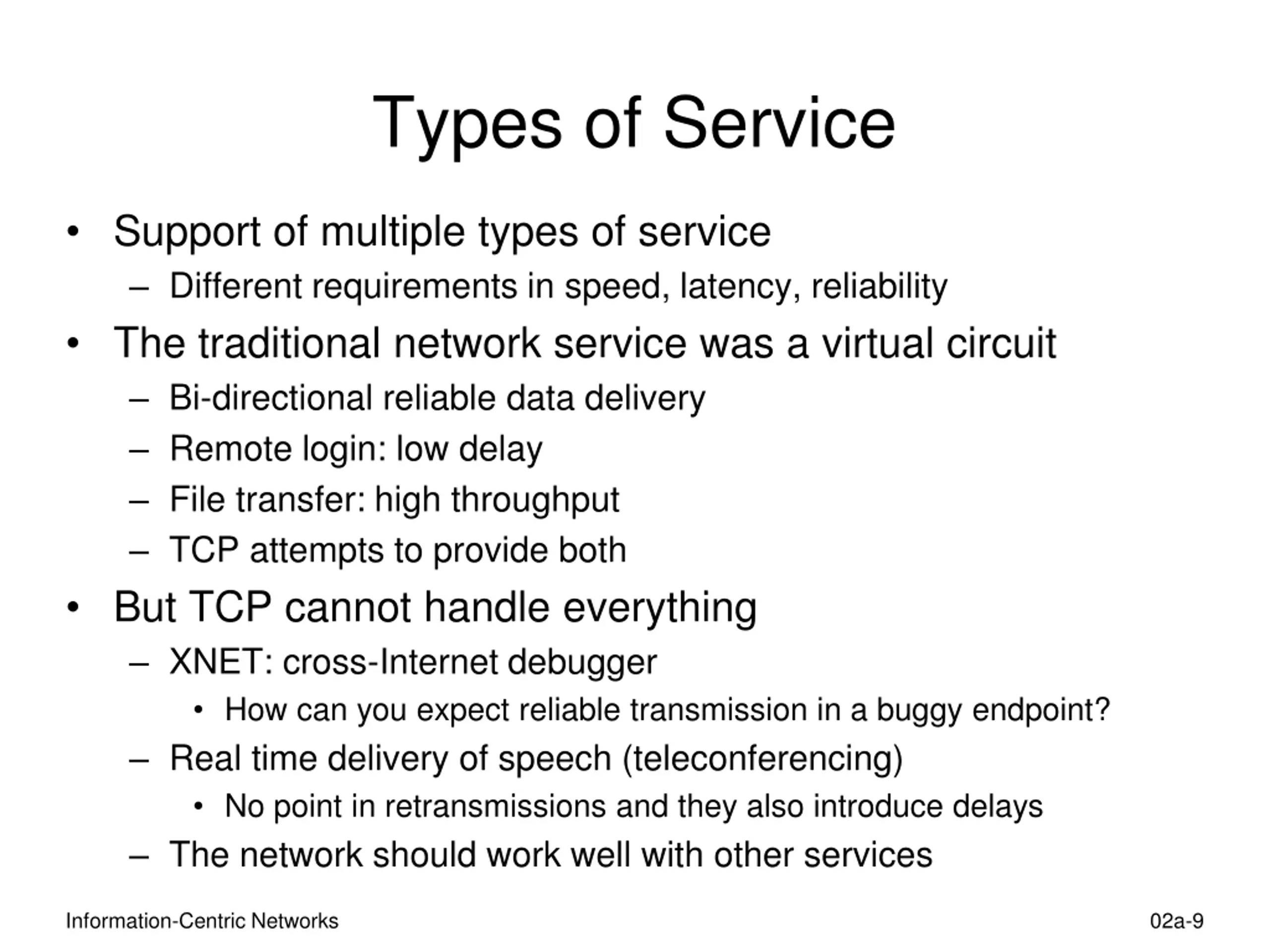 Types of Service

• Support of multiple types of service
– Different requirements in speed, latency, reliability
• The traditional network service was a virtual circuit
– Bi-directional reliable data delivery
– Remote login: low delay
– File transfer: high throughput
– TCP attempts to provide both
• But TCP cannot handle everything
– XNET: cross-Internet debugger
• How can you expect reliable transmission in a buggy endpoint?
– Real time delivery of speech (teleconferencing)
• No point in retransmissions and they also introduce delays
– The network should work well with other services

Information-Centric Networks

02a-9